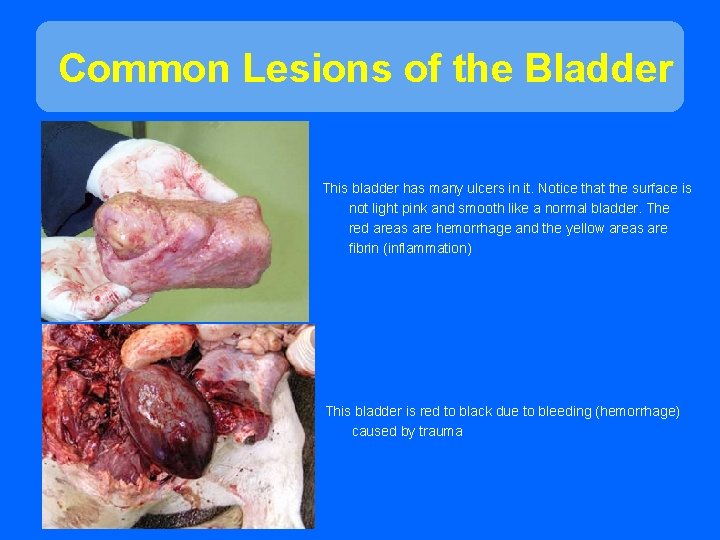 Common Lesions of the Bladder

This bladder has many ulcers in it. Notice that the surface is not light pink and smooth like a normal bladder. The red areas are hemorrhage and the yellow areas are fibrin (inflammation)

This bladder is red to black due to bleeding (hemorrhage) caused by trauma